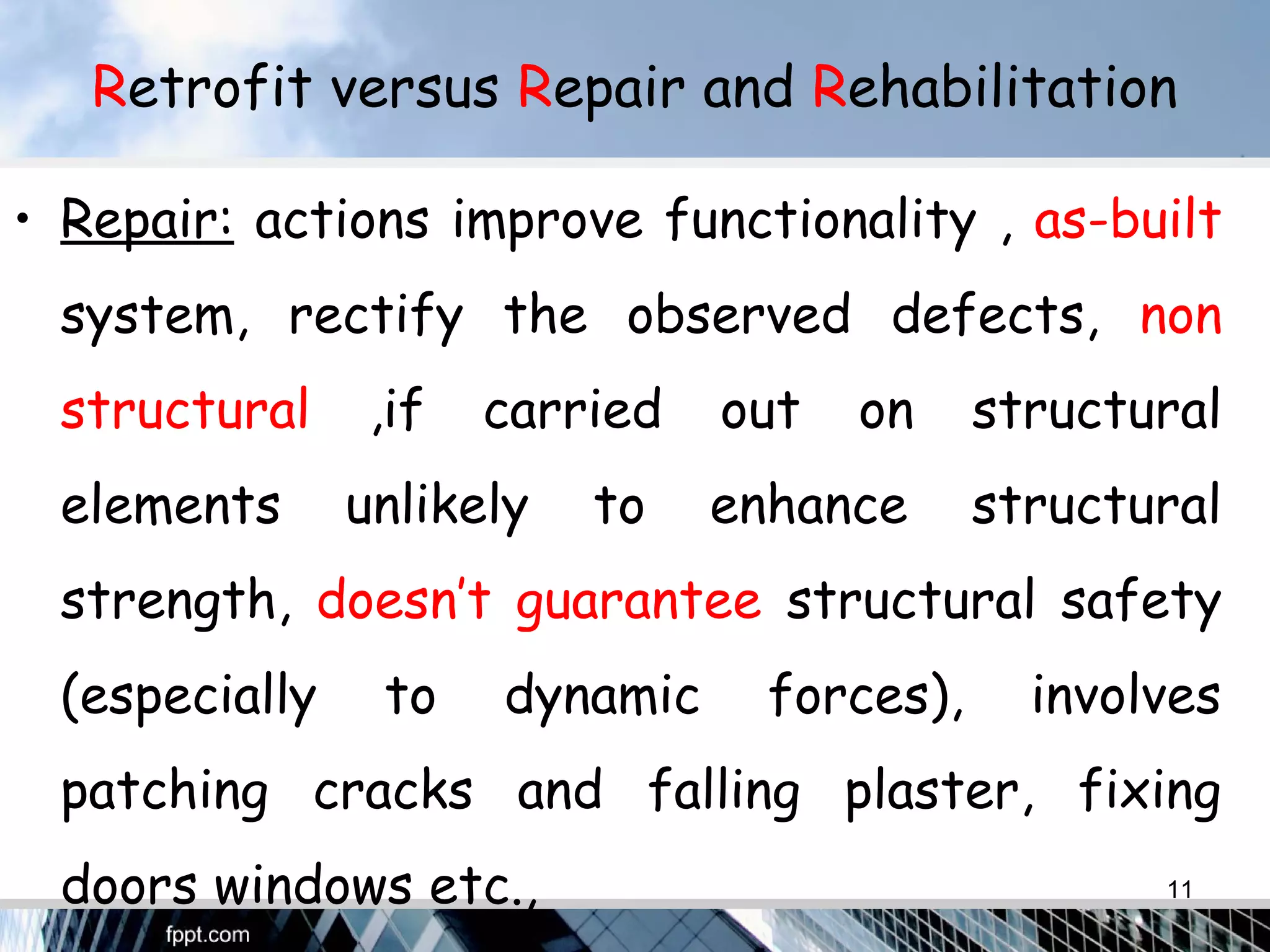 Retrofit versus Repair and Rehabilitation

• Repair: actions improve functionality , as-built system, rectify the observed defects, non structural ,if carried out on structural elements unlikely to enhance structural strength, doesn't guarantee structural safety (especially to dynamic forces), involves patching cracks and falling plaster, fixing doors windows etc.,

11

fppt.com